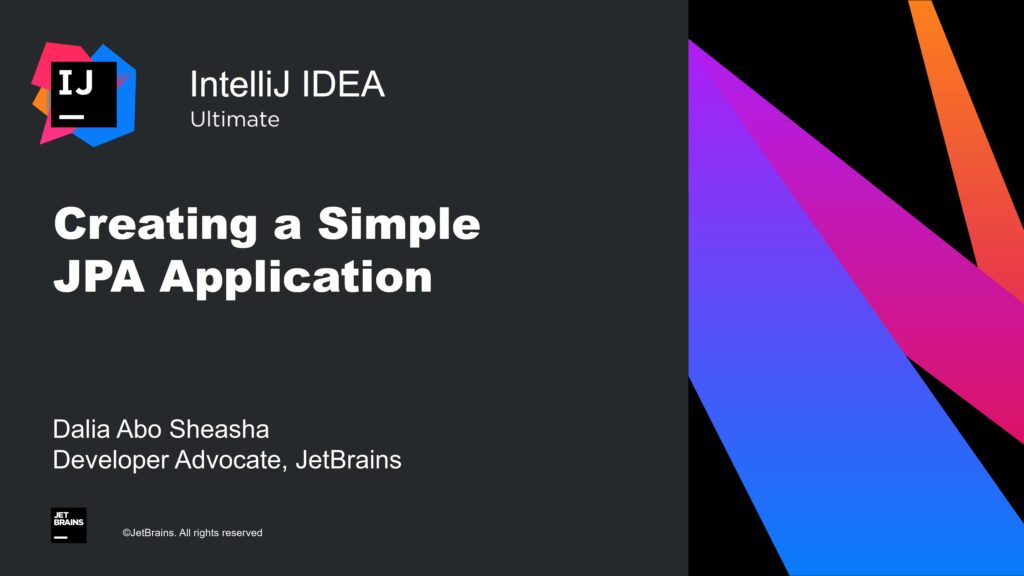 IJ

IntelliJ IDEA
Ultimate

Creating a Simple JPA Application

Dalia Abo Sheasha
Developer Advocate, JetBrains

JET BRAINS

©JetBrains. All rights reserved